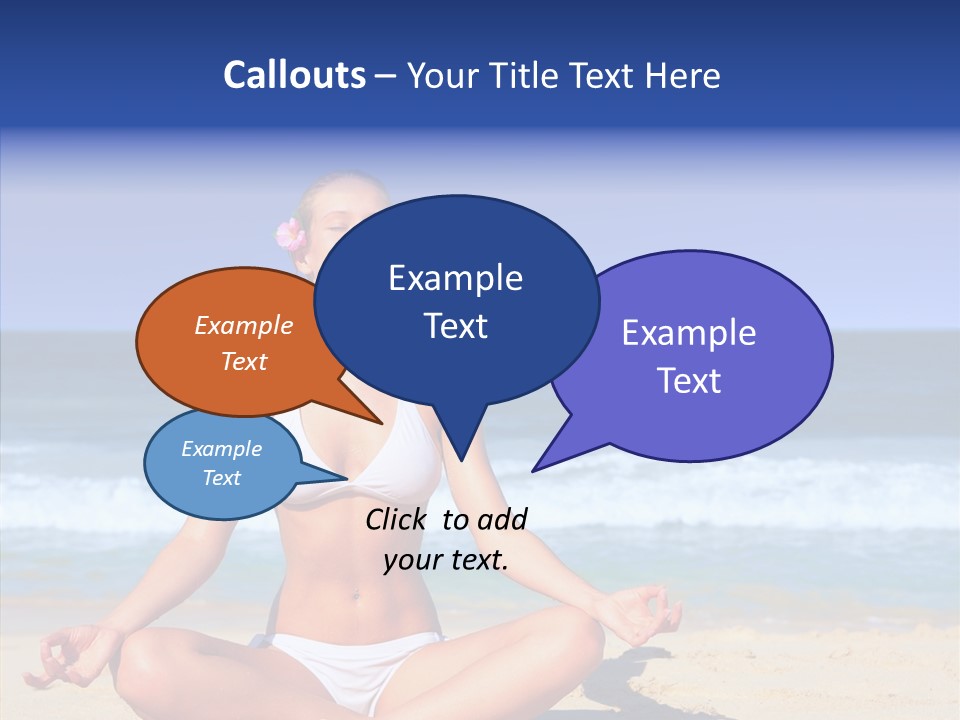 Callouts – Your Title Text Here

Example Text

Example Text

Example Text

Example Text

Click to add your text.